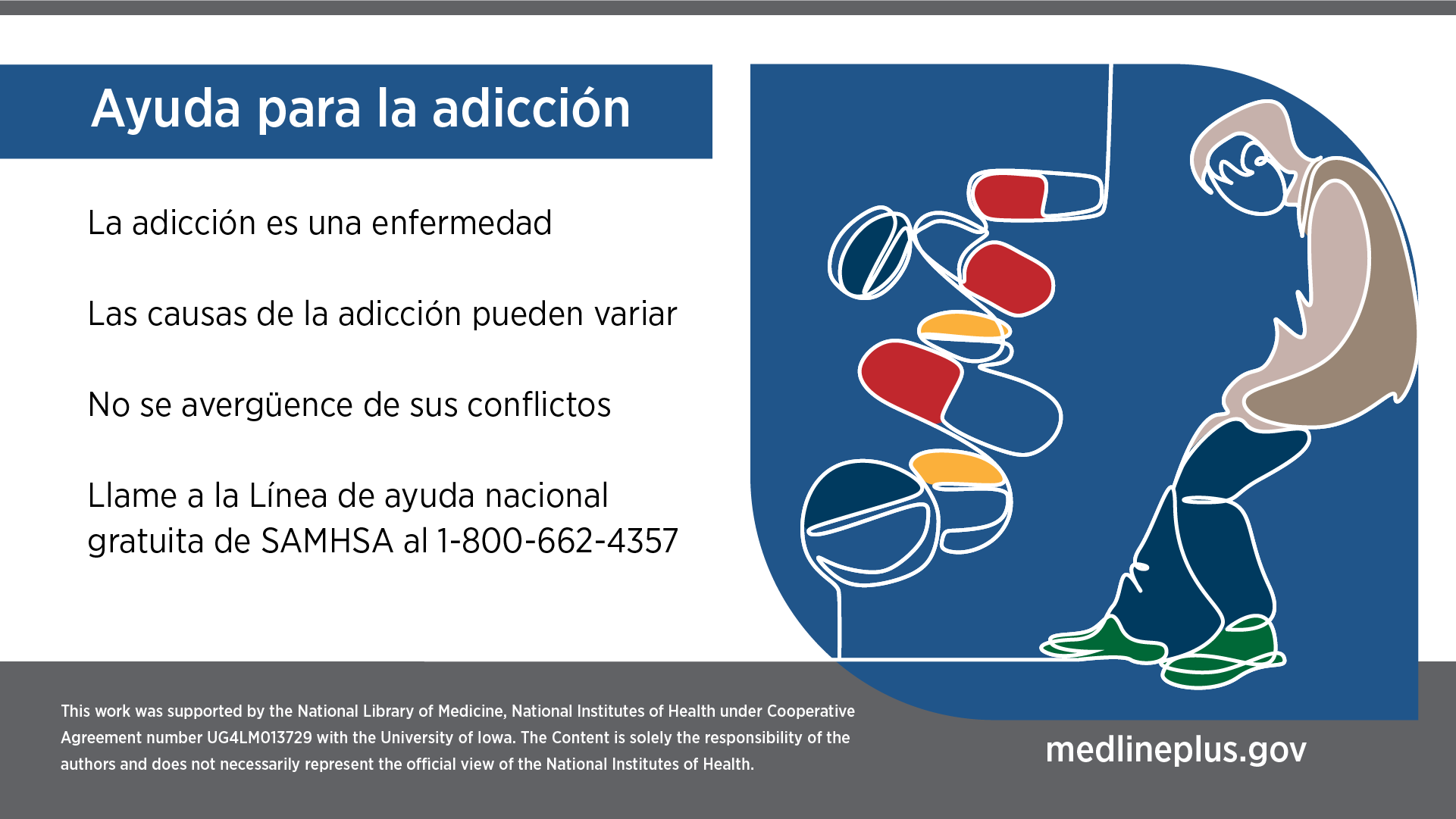 Ayuda para la adicción

La adicción es una enfermedad

Las causas de la adicción pueden variar

No se avergüence de sus conflictos

Llame a la Línea de ayuda nacional gratuita de SAMHSA al 1-800-662-4357

This work was supported by the National Library of Medicine, National Institutes of Health under Cooperative Agreement number UG4LM013729 with the University of Iowa. The Content is solely the responsibility of the authors and does not necessarily represent the official view of the National Institutes of Health.

medlineplus.gov